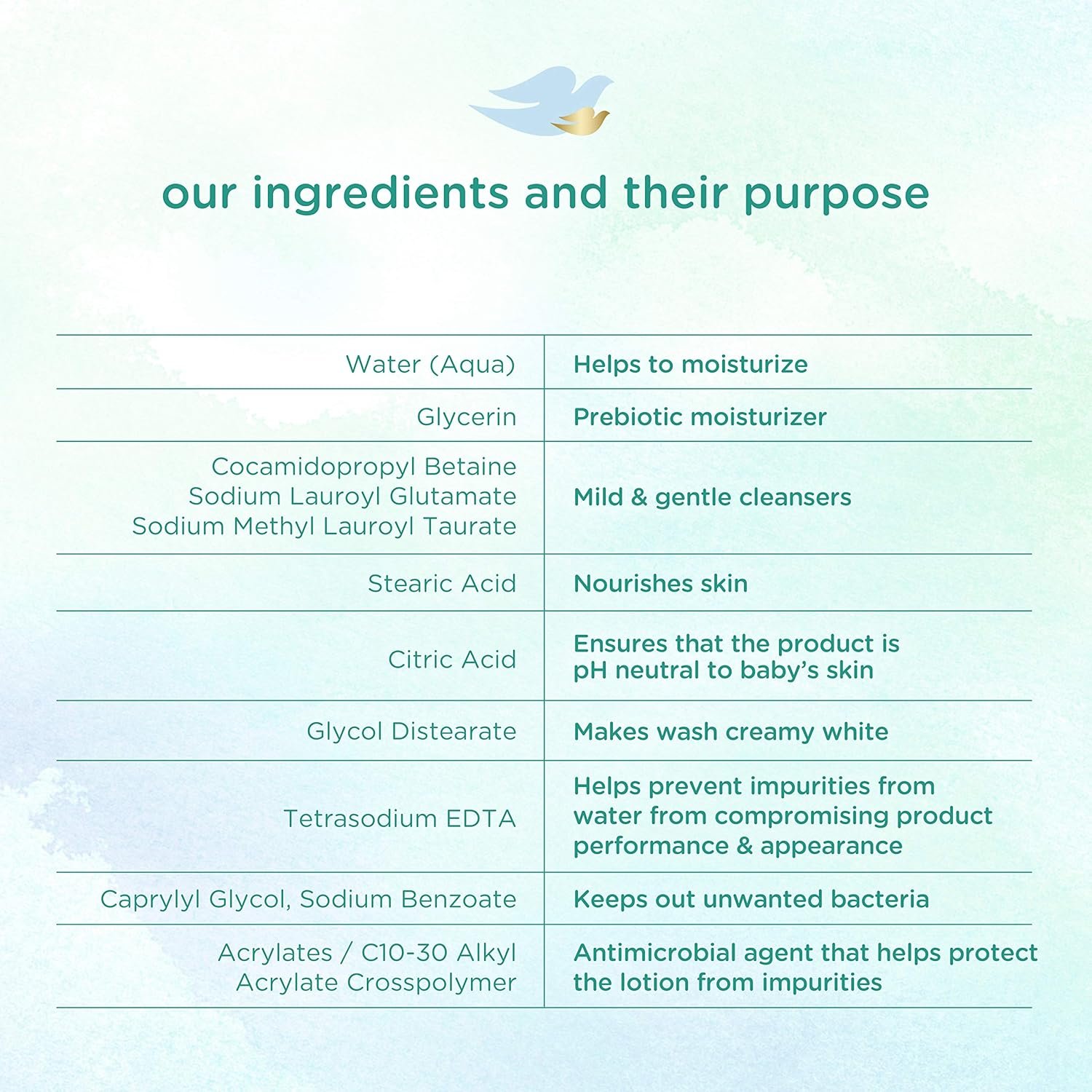 our ingredients and their purpose

| | |
|---|---|
| Water (Aqua) | Helps to moisturize |
| Glycerin | Prebiotic moisturizer |
| Cocamidopropyl Betaine Sodium Lauroyl Glutamate Sodium Methyl Lauroyl Taurate | Mild & gentle cleansers |
| Stearic Acid | Nourishes skin |
| Citric Acid | Ensures that the product is pH neutral to baby's skin |
| Glycol Distearate | Makes wash creamy white |
| Tetrasodium EDTA | Helps prevent impurities from water from compromising product performance & appearance |
| Caprylyl Glycol, Sodium Benzoate | Keeps out unwanted bacteria |
| Acrylates / C10-30 Alkyl Acrylate Crosspolymer | Antimicrobial agent that helps protect the lotion from impurities |